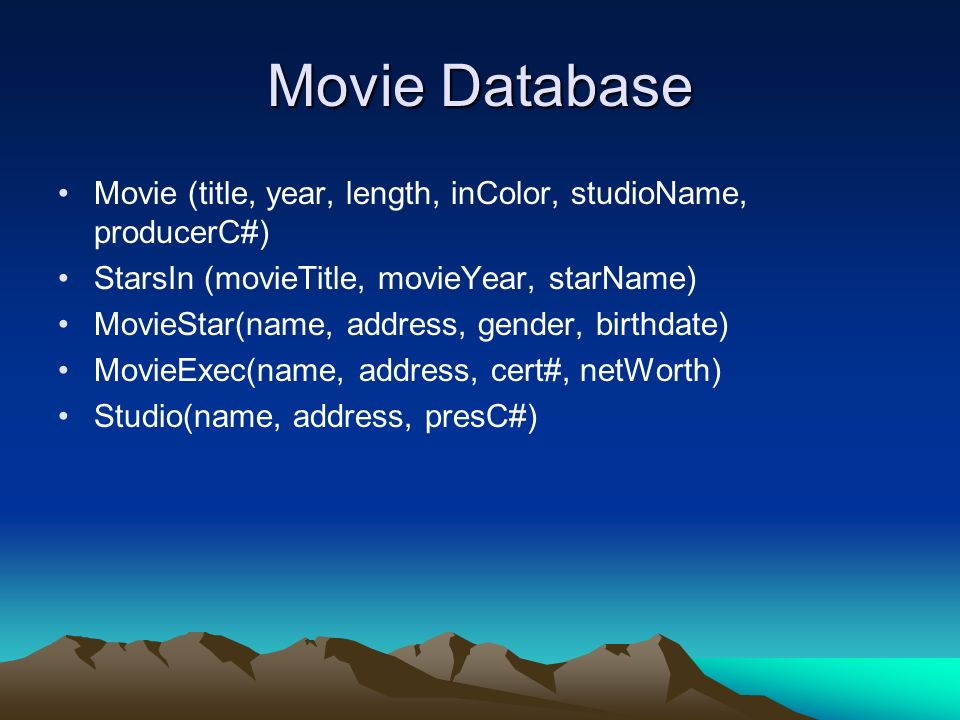 Movie Database

• Movie (title, year, length, inColor, studioName, producerC#)
• StarsIn (movieTitle, movieYear, starName)
• MovieStar(name, address, gender, birthdate)
• MovieExec(name, address, cert#, netWorth)
• Studio(name, address, presC#)